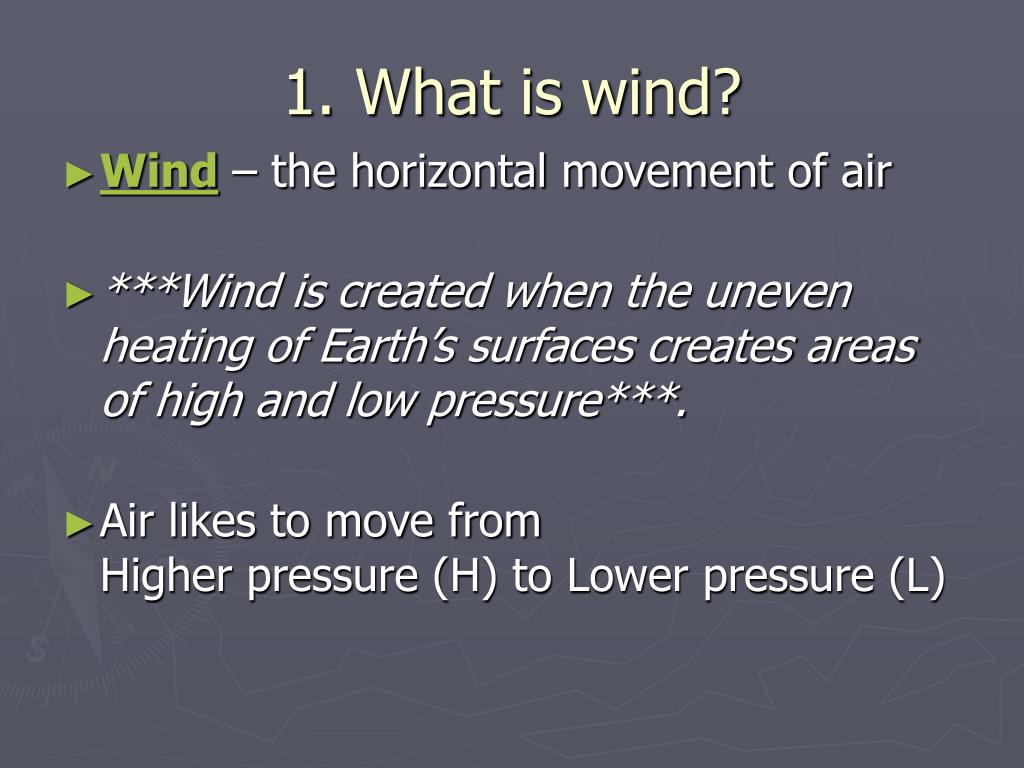 1. What is wind?

► Wind – the horizontal movement of air

► ***Wind is created when the uneven heating of Earth's surfaces creates areas of high and low pressure***.

► Air likes to move from
Higher pressure (H) to Lower pressure (L)